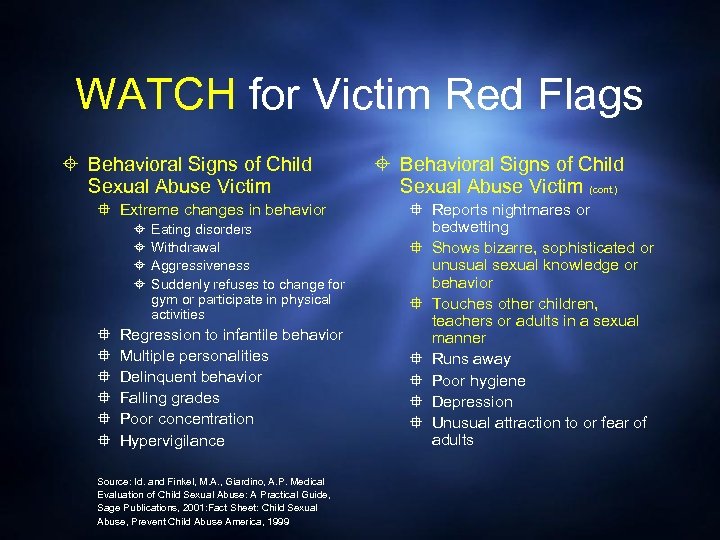 WATCH for Victim Red Flags

Behavioral Signs of Child Sexual Abuse Victim

Extreme changes in behavior

Eating disorders

Withdrawal

Aggressiveness

Suddenly refuses to change for gym or participate in physical activities

Regression to infantile behavior

Multiple personalities

Delinquent behavior

Falling grades

Poor concentration

Hypervigilance

Source: Id. and Finkel, M.A., Giardino, A.P. Medical Evaluation of Child Sexual Abuse: A Practical Guide, Sage Publications, 2001:Fact Sheet: Child Sexual Abuse, Prevent Child Abuse America, 1999

Behavioral Signs of Child Sexual Abuse Victim (cont.)

Reports nightmares or bedwetting

Shows bizarre, sophisticated or unusual sexual knowledge or behavior

Touches other children, teachers or adults in a sexual manner

Runs away

Poor hygiene

Depression

Unusual attraction to or fear of adults